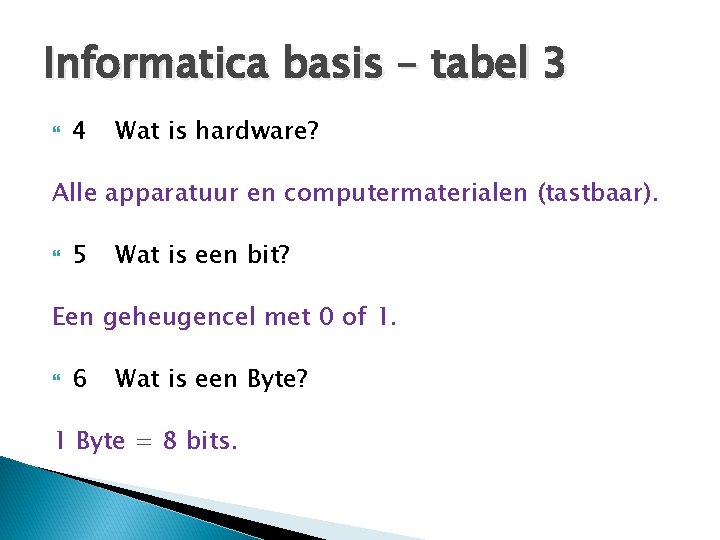 Informatica basis – tabel 3

4 Wat is hardware?

Alle apparatuur en computermaterialen (tastbaar).

5 Wat is een bit?

Een geheugencel met 0 of 1.

6 Wat is een Byte?

1 Byte = 8 bits.